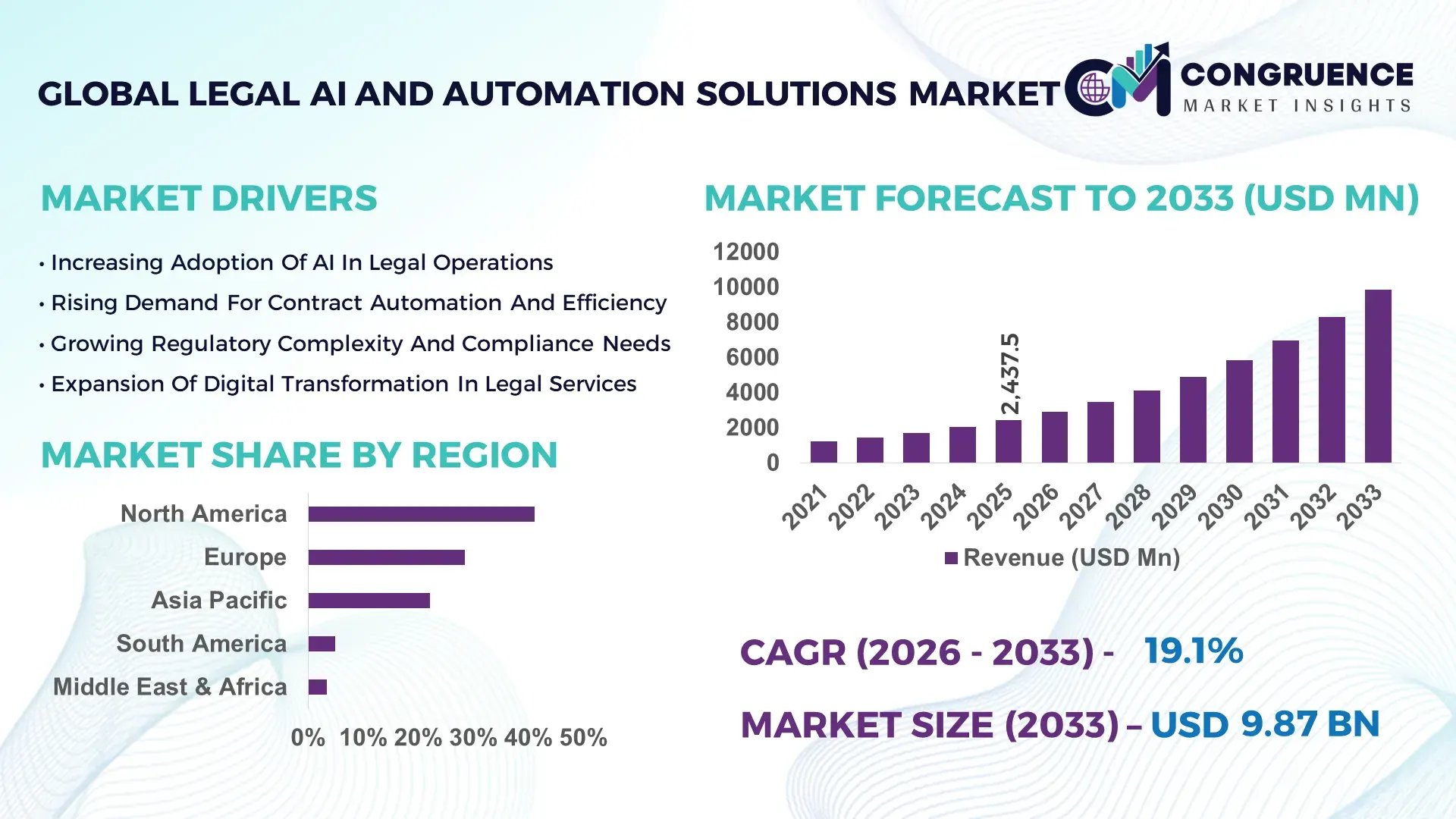 GLOBAL LEGAL AI AND AUTOMATION SOLUTIONS MARKET

CM CONGRUENCE MARKET INSIGHTS

MARKET DRIVERS

• Increasing Adoption Of AI In Legal Operations
• Rising Demand For Contract Automation And Efficiency
• Growing Regulatory Complexity And Compliance Needs
• Expansion Of Digital Transformation In Legal Services

MARKET SHARE BY REGION

North America
Europe
Asia Pacific
South America
Middle East & Africa

0% 10% 20% 30% 40% 50%

MARKET FORECAST TO 2033 (USD MN)

12000
10000
8000
6000
4000
2000
0

2,437.5

2021 2022 2023 2024 2025 2026 2027 2028 2029 2030 2031 2032 2033

Revenue (USD Mn)

CAGR (2026 - 2033) - 19.1%

MARKET SIZE (2033) – USD 9.87 BN